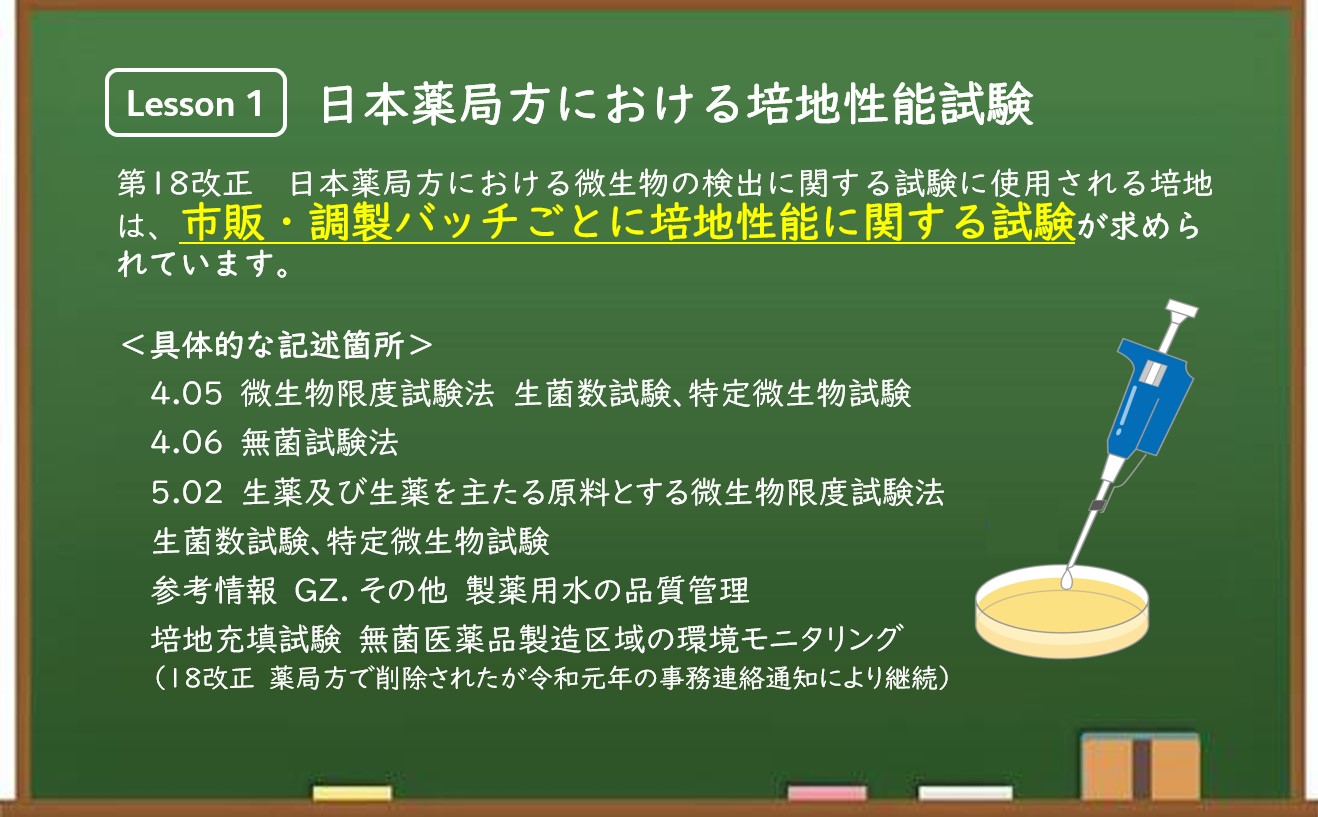 Lesson 1　日本薬局方における培地性能試験

第18改正　日本薬局方における微生物の検出に関する試験に使用される培地は、市販・調製バッチごとに培地性能に関する試験が求められています。

＜具体的な記述箇所＞
4.05 微生物限度試験法 生菌数試験、特定微生物試験
4.06 無菌試験法
5.02 生薬及び生薬を主たる原料とする微生物限度試験法 生菌数試験、特定微生物試験
参考情報 GZ. その他 製薬用水の品質管理
培地充填試験 無菌医薬品製造区域の環境モニタリング
（18改正 薬局方で削除されたが令和元年の事務連絡通知により継続）